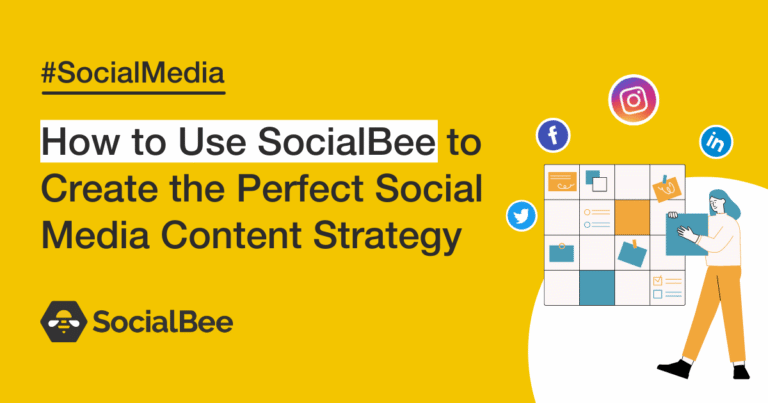 #SocialMedia

How to Use SocialBee to Create the Perfect Social Media Content Strategy

SocialBee